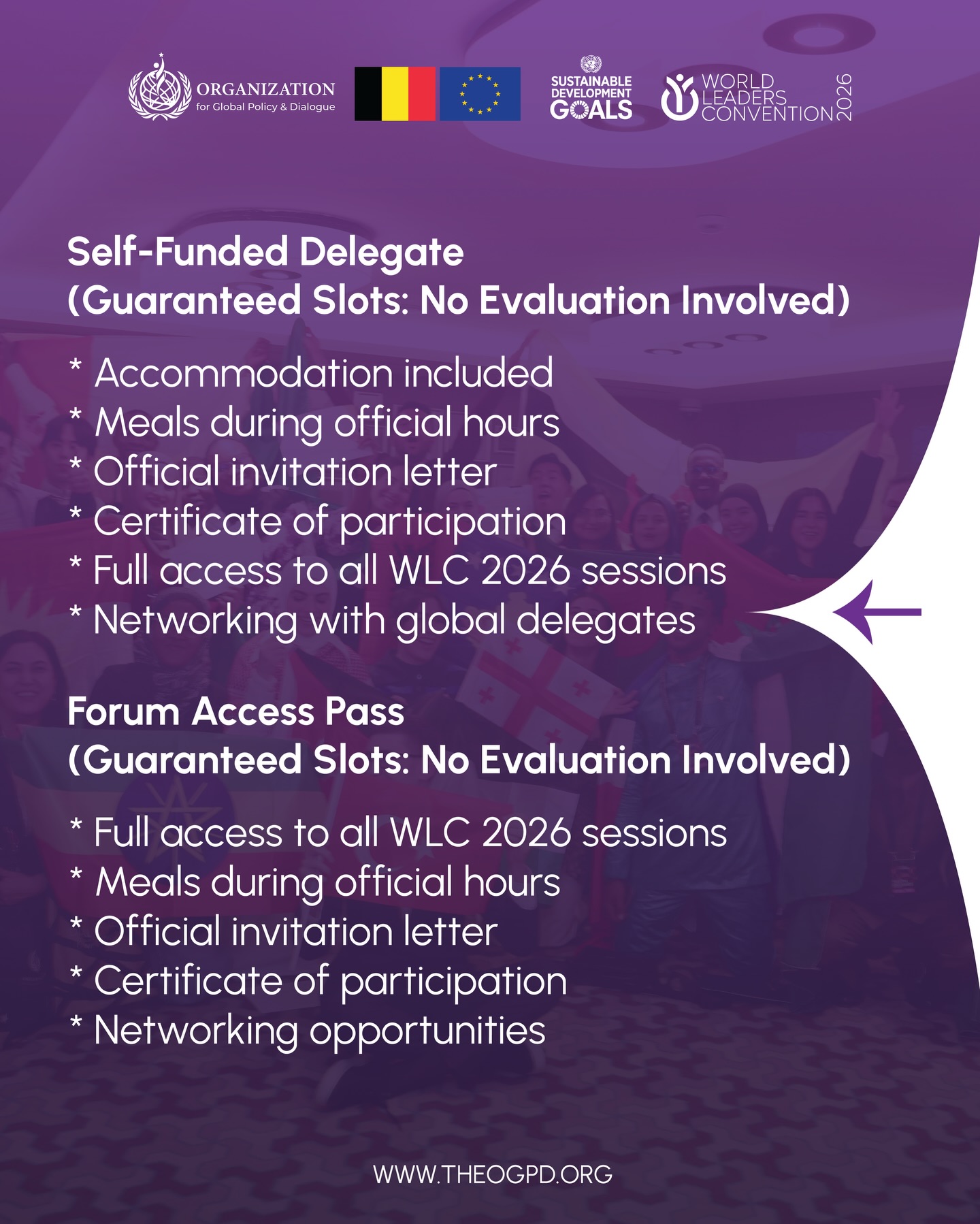 ORGANIZATION
for Global Policy & Dialogue

SUSTAINABLE
DEVELOPMENT
GOALS

WORLD
LEADERS
CONVENTION
2026

Self-Funded Delegate
(Guaranteed Slots: No Evaluation Involved)

* Accommodation included
* Meals during official hours
* Official invitation letter
* Certificate of participation
* Full access to all WLC 2026 sessions
* Networking with global delegates

Forum Access Pass
(Guaranteed Slots: No Evaluation Involved)

* Full access to all WLC 2026 sessions
* Meals during official hours
* Official invitation letter
* Certificate of participation
* Networking opportunities

WWW.THEOGPD.ORG